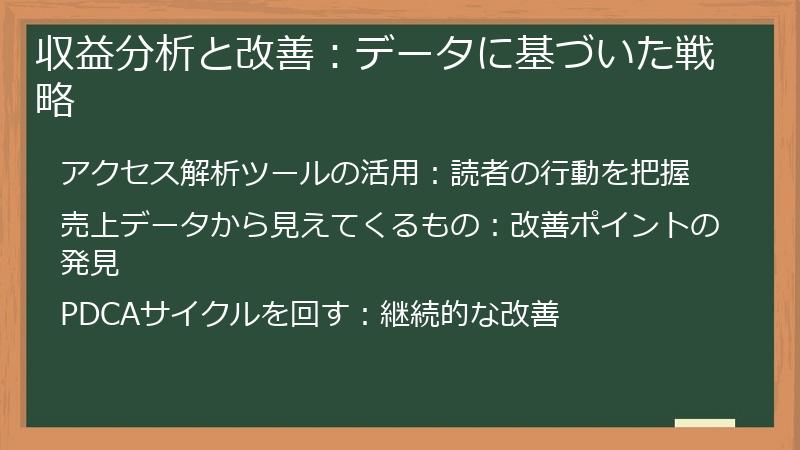 収益分析と改善：データに基づいた戦略

アクセス解析ツールの活用：読者の行動を把握

売上データから見えてくるもの：改善ポイントの発見

PDCAサイクルを回す：継続的な改善